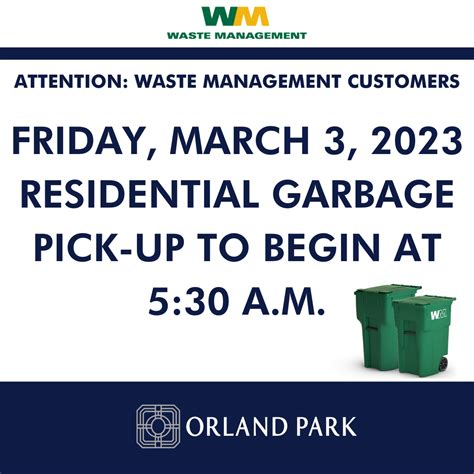 WM
WASTE MANAGEMENT

ATTENTION: WASTE MANAGEMENT CUSTOMERS

FRIDAY, MARCH 3, 2023 RESIDENTIAL GARBAGE PICK-UP TO BEGIN AT 5:30 A.M.

WM

ORLAND PARK